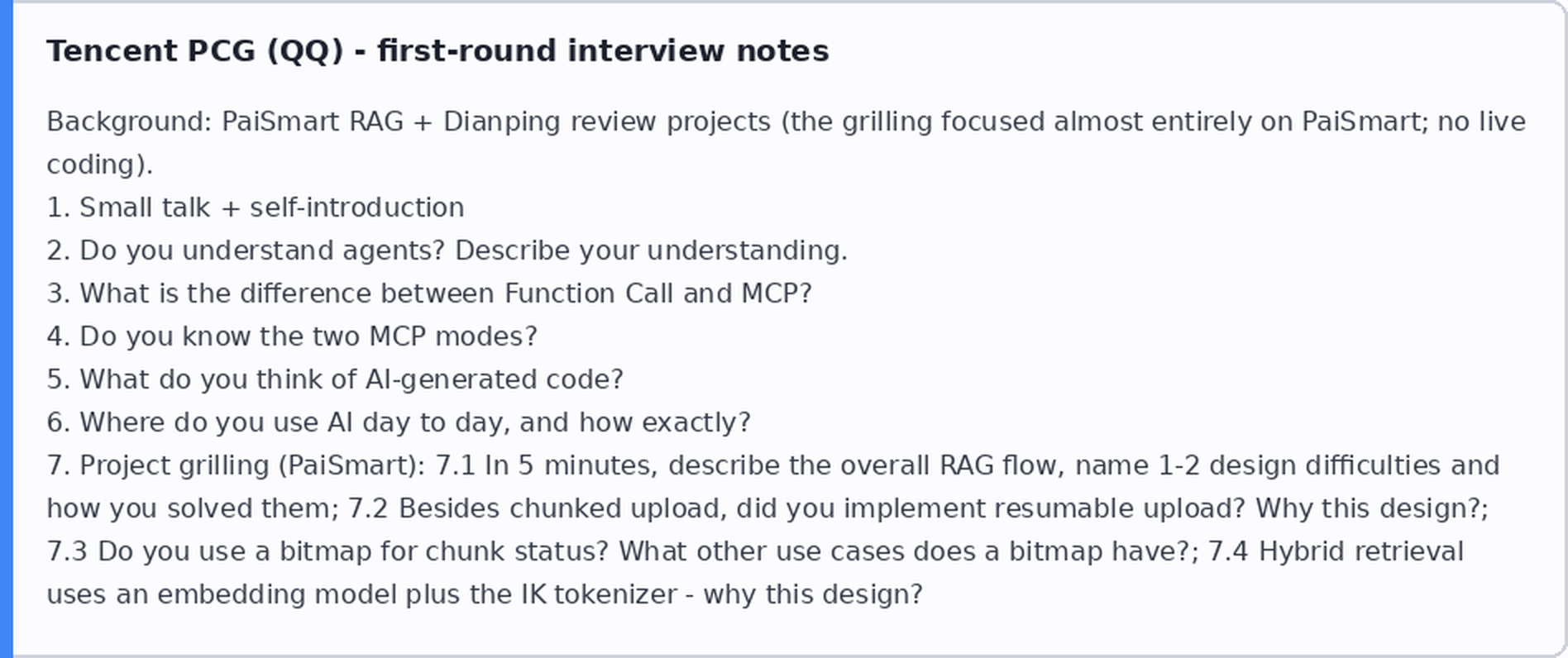 Tencent PCG (QQ) - first-round interview notes

Background: PaiSmart RAG + Dianping review projects (the grilling focused almost entirely on PaiSmart; no live coding).
1. Small talk + self-introduction
2. Do you understand agents? Describe your understanding.
3. What is the difference between Function Call and MCP?
4. Do you know the two MCP modes?
5. What do you think of AI-generated code?
6. Where do you use AI day to day, and how exactly?
7. Project grilling (PaiSmart): 7.1 In 5 minutes, describe the overall RAG flow, name 1-2 design difficulties and how you solved them; 7.2 Besides chunked upload, did you implement resumable upload? Why this design?; 7.3 Do you use a bitmap for chunk status? What other use cases does a bitmap have?; 7.4 Hybrid retrieval uses an embedding model plus the IK tokenizer - why this design?